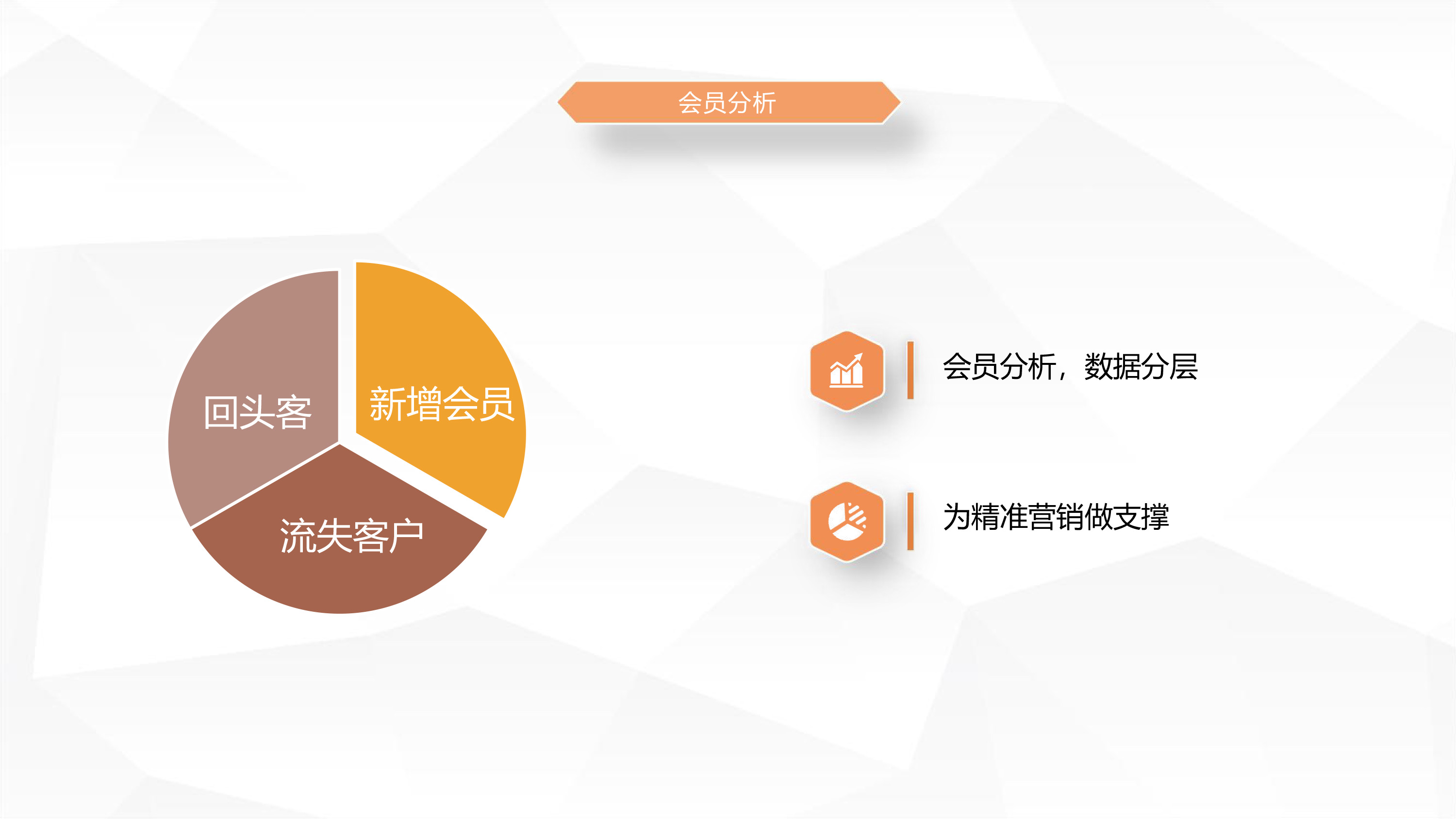 会员分析

回头客

新增会员

流失客户

会员分析，数据分层

为精准营销做支撑